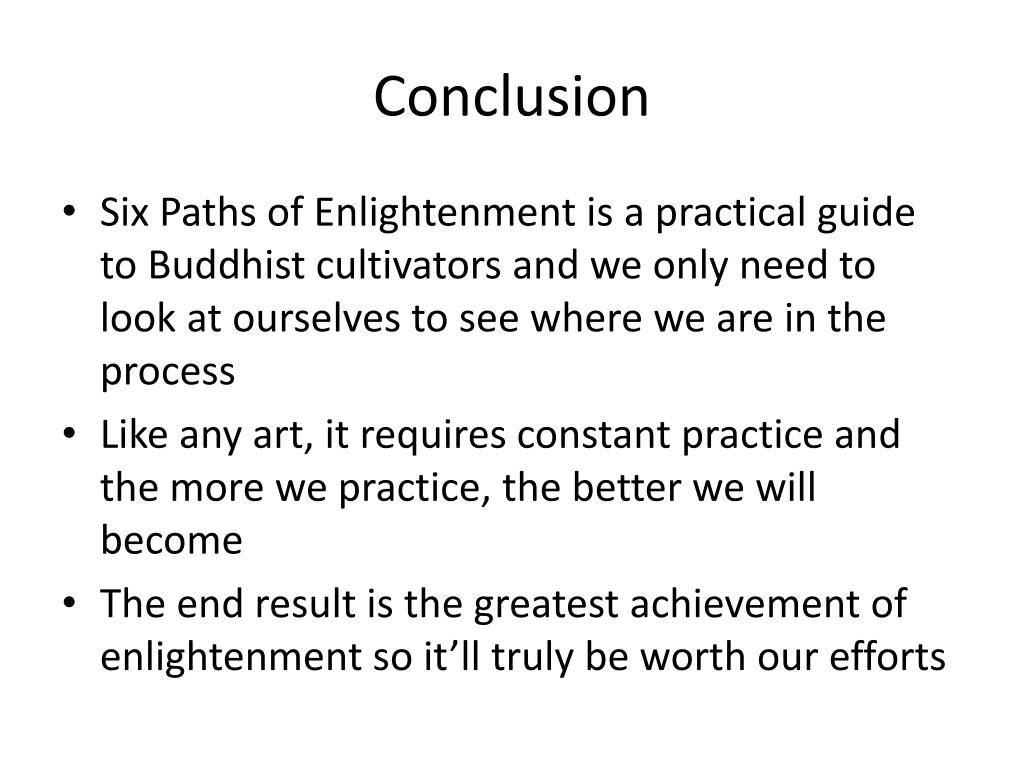 Conclusion

• Six Paths of Enlightenment is a practical guide to Buddhist cultivators and we only need to look at ourselves to see where we are in the process
• Like any art, it requires constant practice and the more we practice, the better we will become
• The end result is the greatest achievement of enlightenment so it’ll truly be worth our efforts